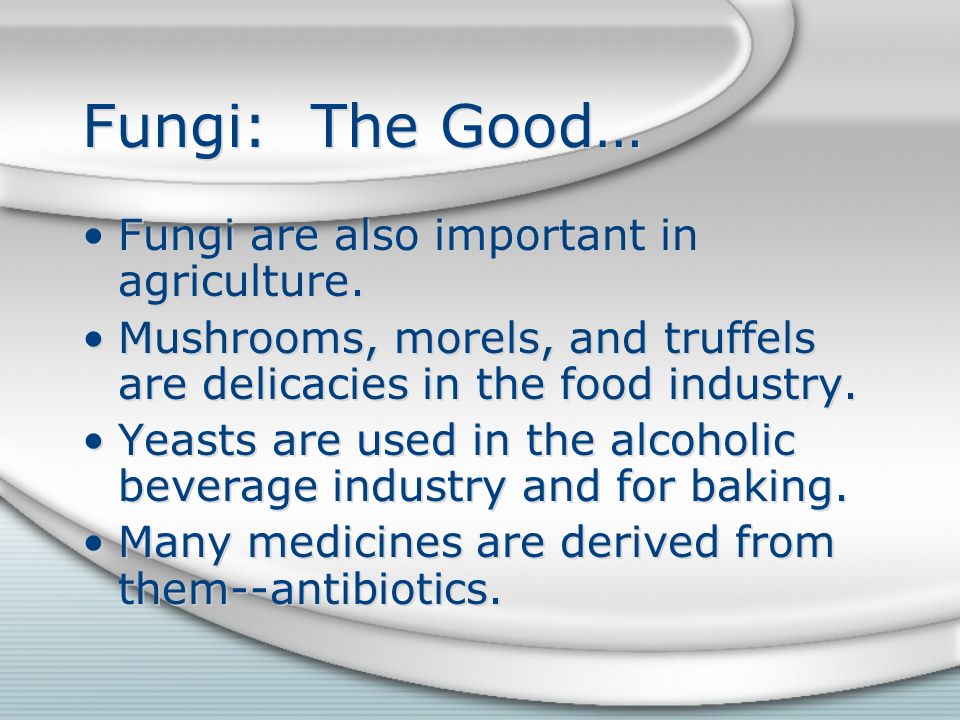 Fungi:  The Good…

• Fungi are also important in agriculture.
• Mushrooms, morels, and truffels are delicacies in the food industry.
• Yeasts are used in the alcoholic beverage industry and for baking.
• Many medicines are derived from them--antibiotics.